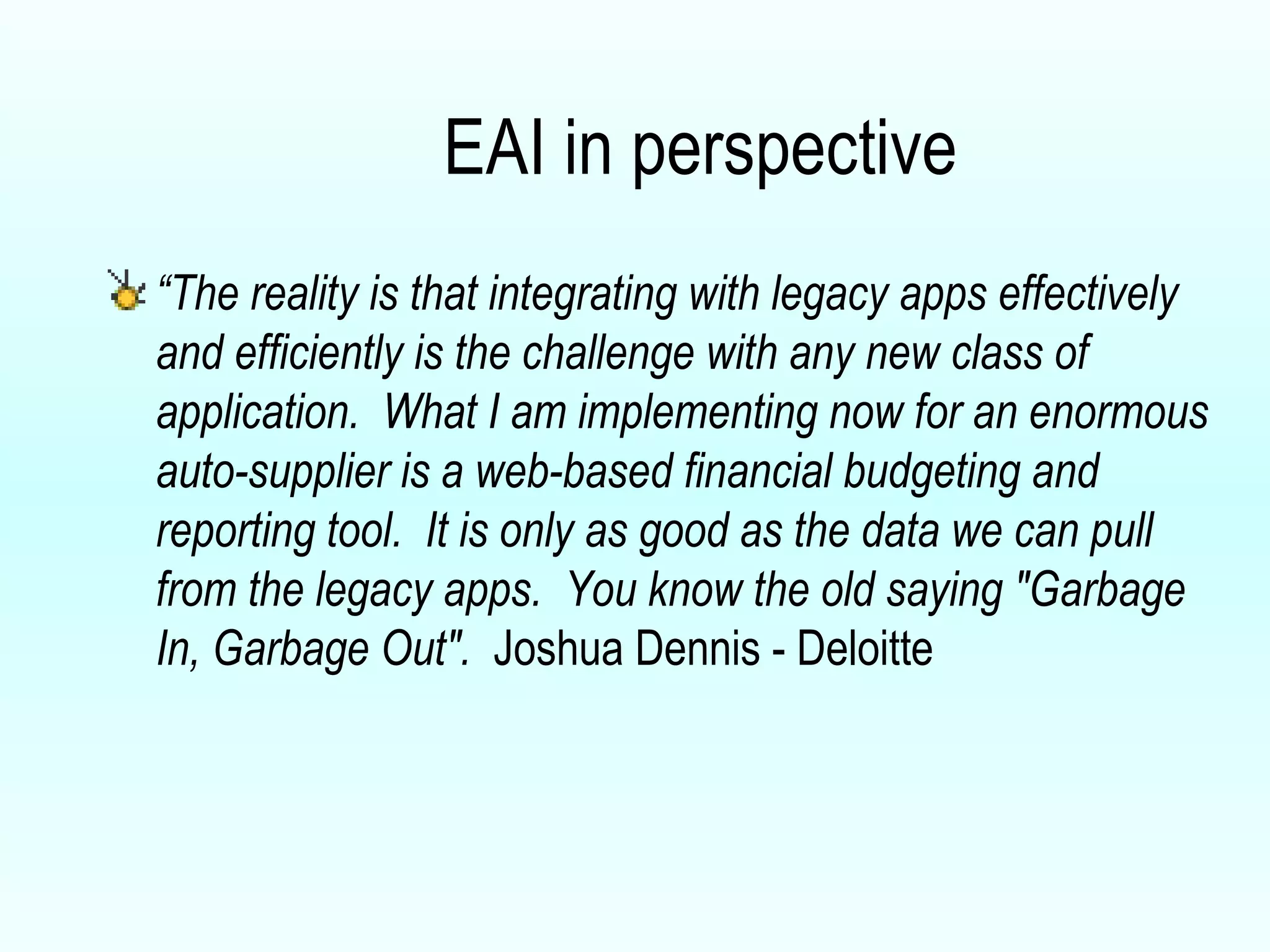 EAI in perspective

“The reality is that integrating with legacy apps effectively and efficiently is the challenge with any new class of application.  What I am implementing now for an enormous auto-supplier is a web-based financial budgeting and reporting tool.  It is only as good as the data we can pull from the legacy apps.  You know the old saying "Garbage In, Garbage Out".  Joshua Dennis - Deloitte